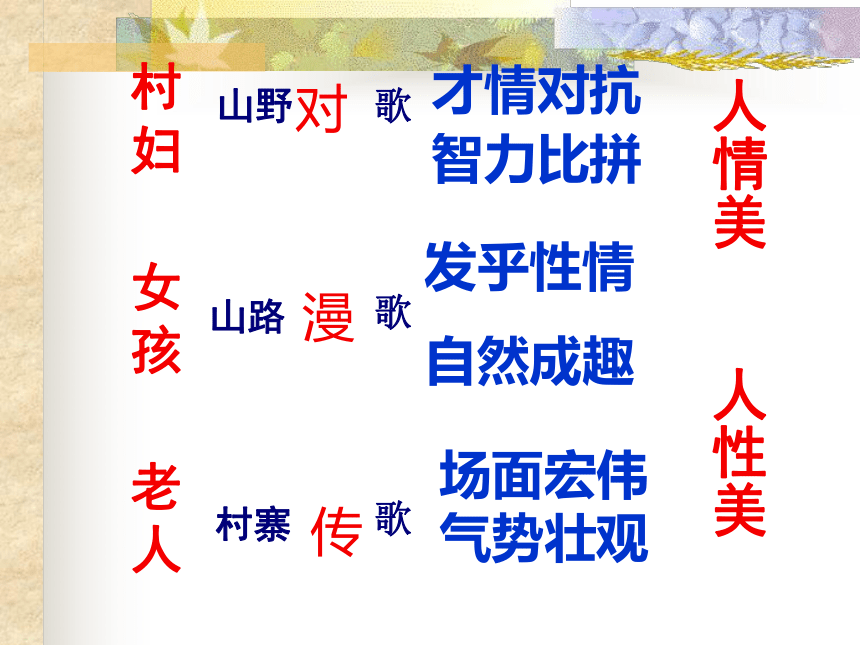 村妇 山野对歌 才情对抗 智力比拼

女孩 山路漫歌 发乎性情 自然成趣

老人 村寨传歌 场面宏伟 气势壮观

人情美

人性美